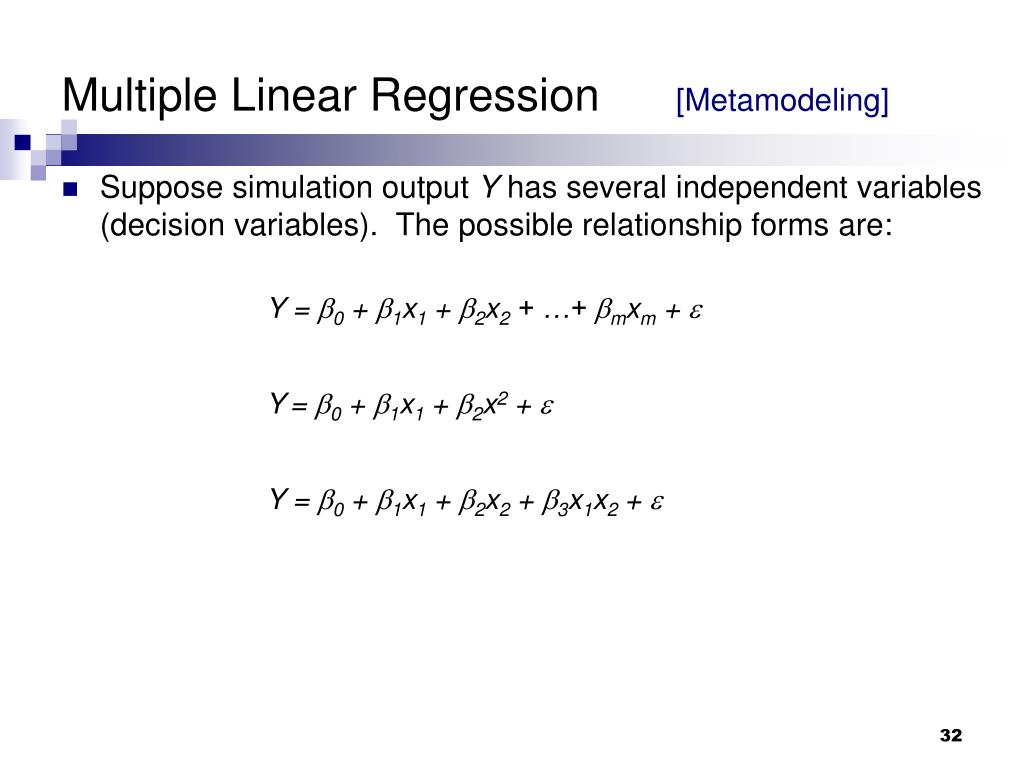 Multiple Linear Regression [Metamodeling]

Suppose simulation output $Y$ has several independent variables (decision variables). The possible relationship forms are:

$Y = \beta_0 + \beta_1 x_1 + \beta_2 x_2 + \ldots + \beta_m x_m + \varepsilon$

$Y = \beta_0 + \beta_1 x_1 + \beta_2 x^2 + \varepsilon$

$Y = \beta_0 + \beta_1 x_1 + \beta_2 x_2 + \beta_3 x_1 x_2 + \varepsilon$

32